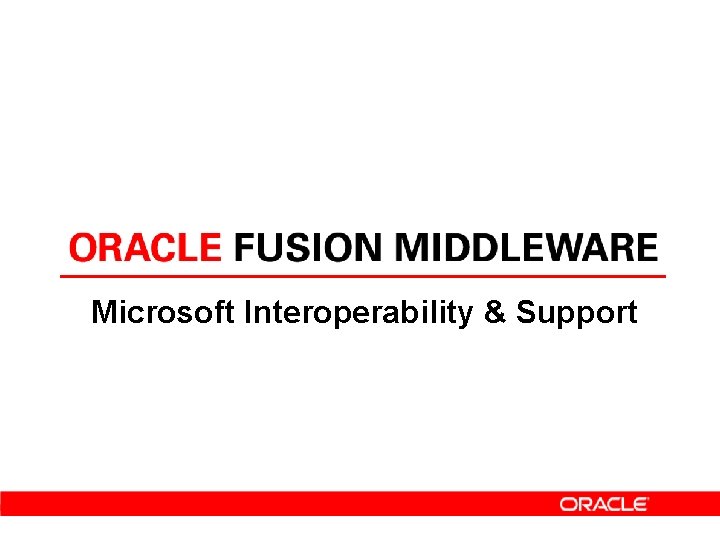 ORACLE FUSION MIDDLEWARE

Microsoft Interoperability & Support

ORACLE